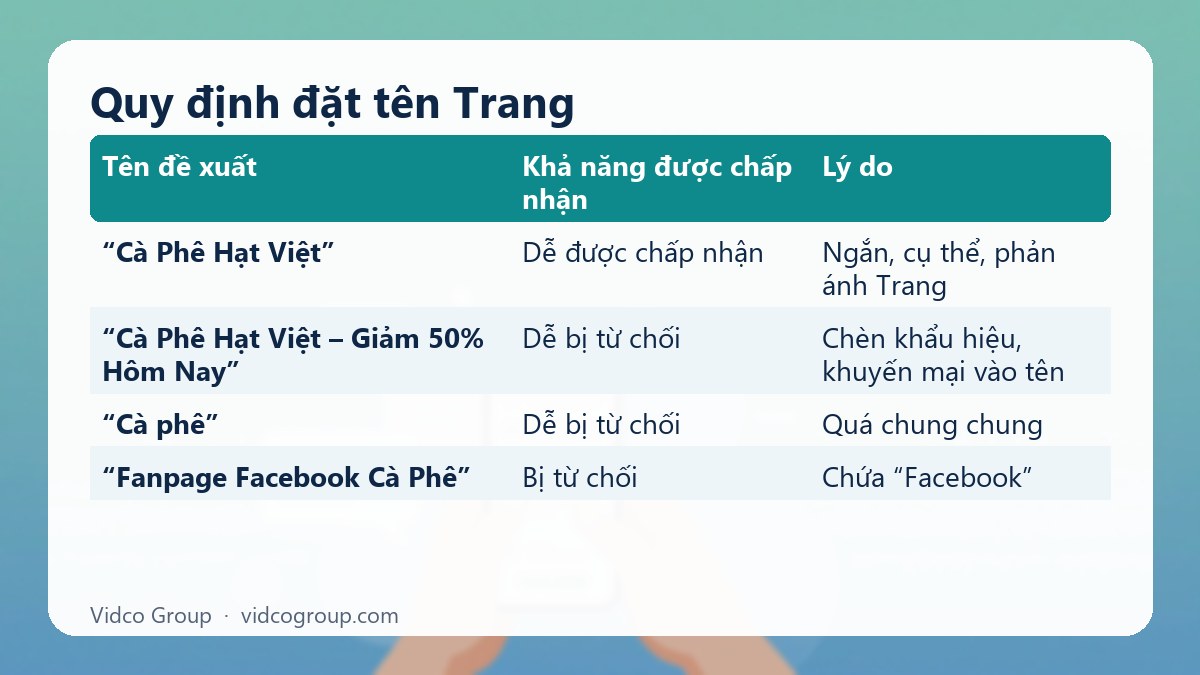 Quy định đặt tên Trang

| Tên đề xuất | Khả năng được chấp nhận | Lý do |
|---|---|---|
| "Cà Phê Hạt Việt" | Dễ được chấp nhận | Ngắn, cụ thể, phản ánh Trang |
| "Cà Phê Hạt Việt – Giảm 50% Hôm Nay" | Dễ bị từ chối | Chèn khẩu hiệu, khuyến mại vào tên |
| "Cà phê" | Dễ bị từ chối | Quá chung chung |
| "Fanpage Facebook Cà Phê" | Bị từ chối | Chứa "Facebook" |

Vidco Group · vidcogroup.com